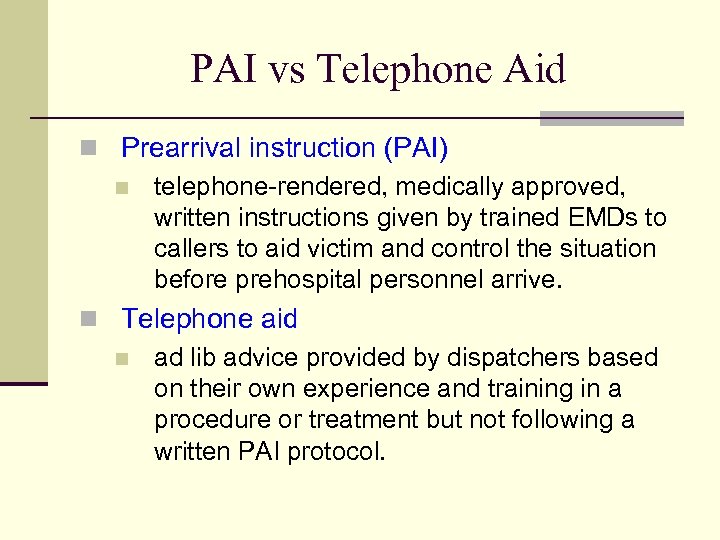 PAI vs Telephone Aid

Prearrival instruction (PAI)

telephone-rendered, medically approved, written instructions given by trained EMDs to callers to aid victim and control the situation before prehospital personnel arrive.

Telephone aid

ad lib advice provided by dispatchers based on their own experience and training in a procedure or treatment but not following a written PAI protocol.